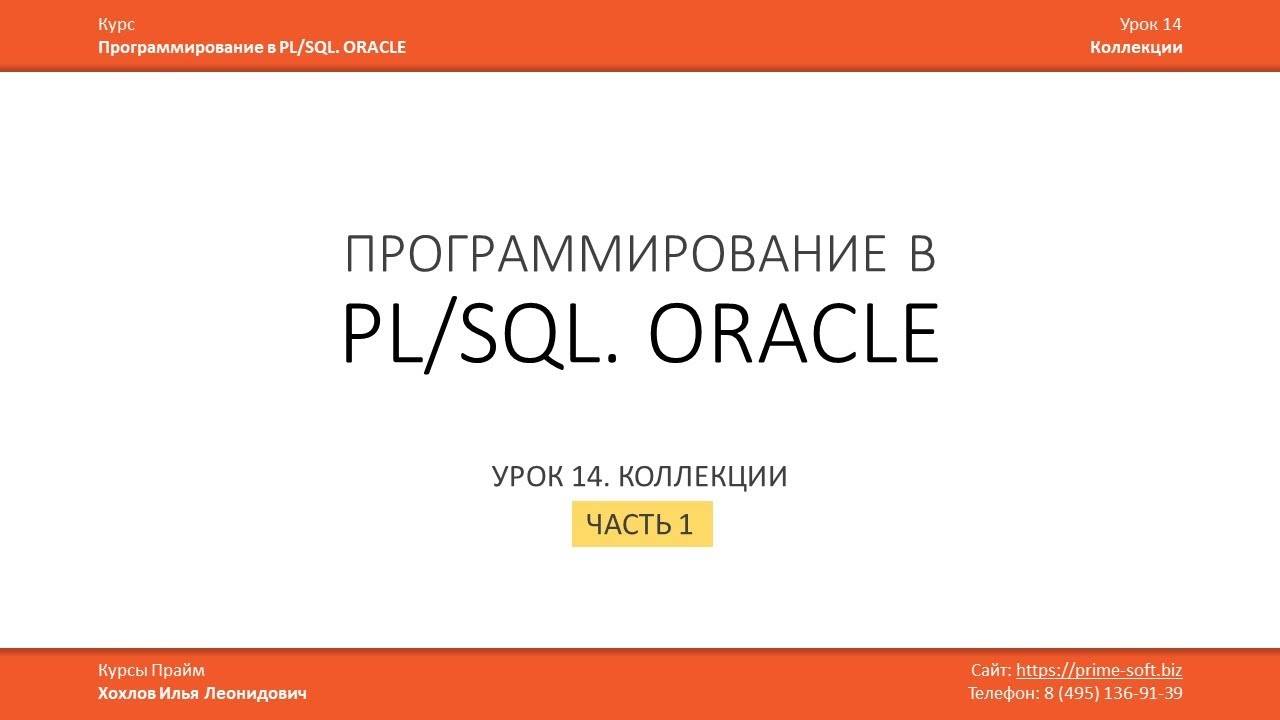 Курс
Программирование в PL/SQL. ORACLE

Урок 14
Коллекции

ПРОГРАММИРОВАНИЕ В PL/SQL. ORACLE

УРОК 14. КОЛЛЕКЦИИ
ЧАСТЬ 1

Курсы Прайм
Хохлов Илья Леонидович

Сайт: https://prime-soft.biz
Телефон: 8 (495) 136-91-39